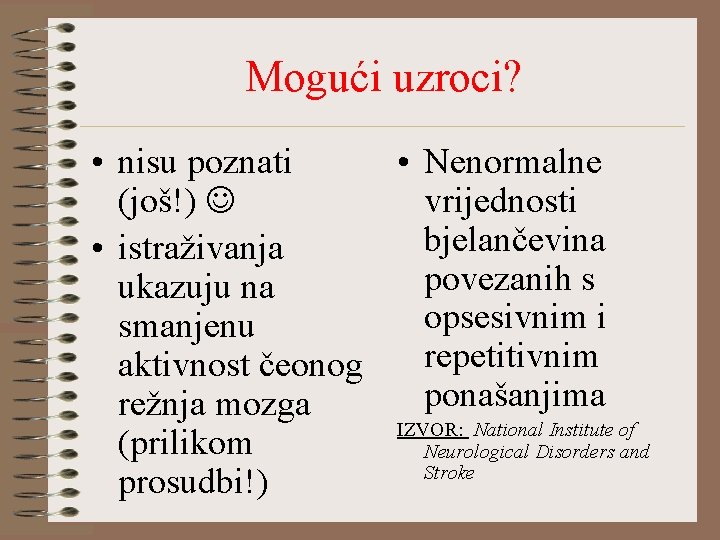 Mogući uzroci?

• nisu poznati (još!) ☺
• istraživanja ukazuju na smanjenu aktivnost čeonog režnja mozga (prilikom prosudbi!)

• Nenormalne vrijednosti bjelančevina povezanih s opsesivnim i repetitivnim ponašanjima

IZVOR: National Institute of Neurological Disorders and Stroke